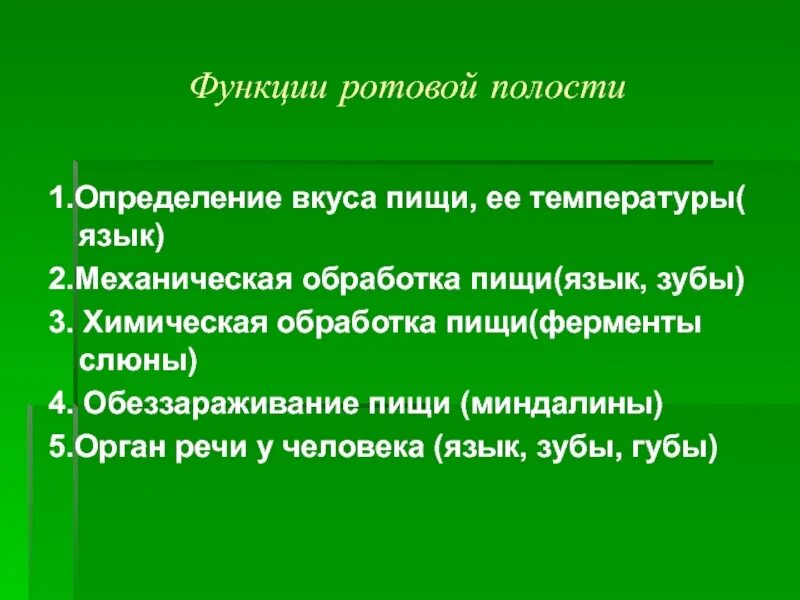 Функции ротовой полости

1.Определение вкуса пищи, ее температуры( язык)

2.Механическая обработка пищи(язык, зубы)

3. Химическая обработка пищи(ферменты слюны)

4. Обеззараживание пищи (миндалины)

5.Орган речи у человека (язык, зубы, губы)